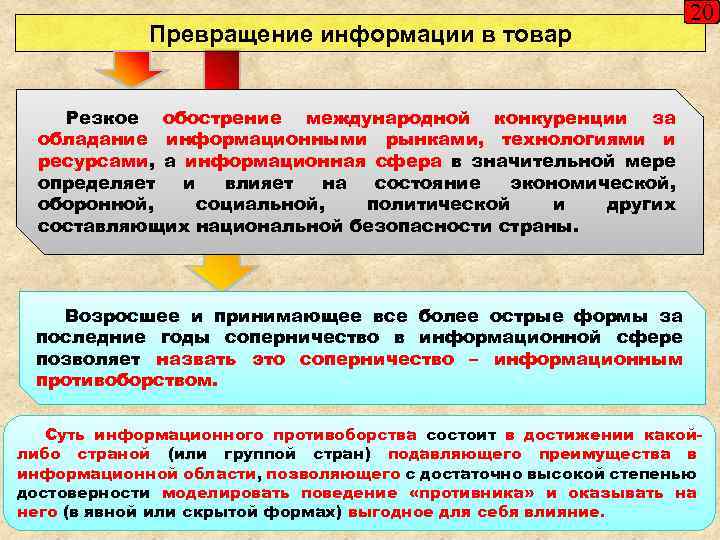 20

Превращение информации в товар

Резкое обострение международной конкуренции за обладание информационными рынками, технологиями и ресурсами, а информационная сфера в значительной мере определяет и влияет на состояние экономической, оборонной, социальной, политической и других составляющих национальной безопасности страны.

Возросшее и принимающее все более острые формы за последние годы соперничество в информационной сфере позволяет назвать это соперничество – информационным противоборством.

Суть информационного противоборства состоит в достижении какой-либо страной (или группой стран) подавляющего преимущества в информационной области, позволяющего с достаточно высокой степенью достоверности моделировать поведение «противника» и оказывать на него (в явной или скрытой формах) выгодное для себя влияние.